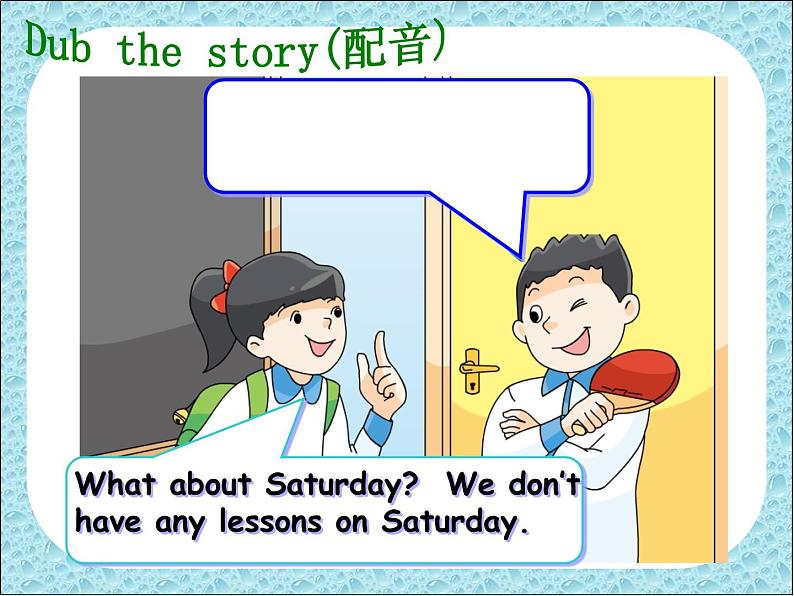 Dub the story(配音)

What about Saturday? We don't have any lessons on Saturday.